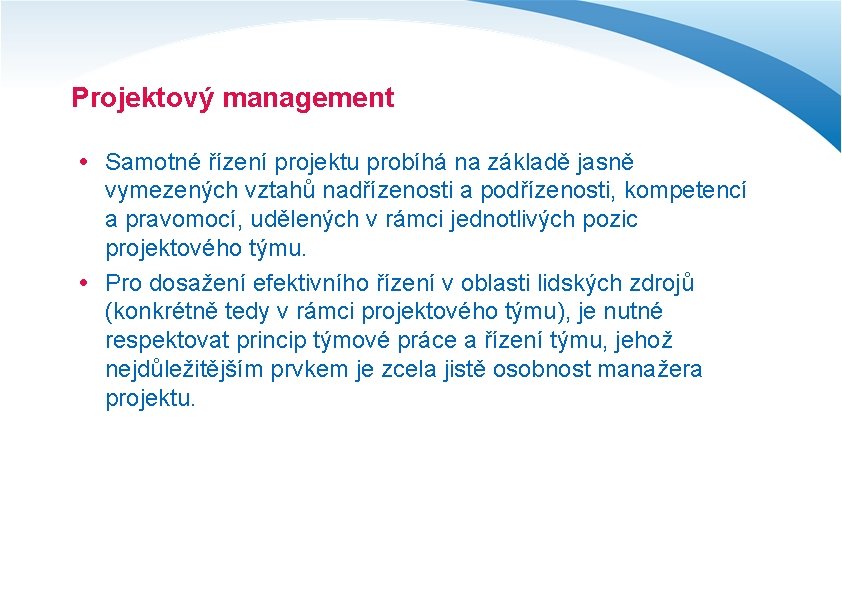 Projektový management

• Samotné řízení projektu probíhá na základě jasně vymezených vztahů nadřízenosti a podřízenosti, kompetencí a pravomocí, udělených v rámci jednotlivých pozic projektového týmu.

• Pro dosažení efektivního řízení v oblasti lidských zdrojů (konkrétně tedy v rámci projektového týmu), je nutné respektovat princip týmové práce a řízení týmu, jehož nejdůležitějším prvkem je zcela jistě osobnost manažera projektu.